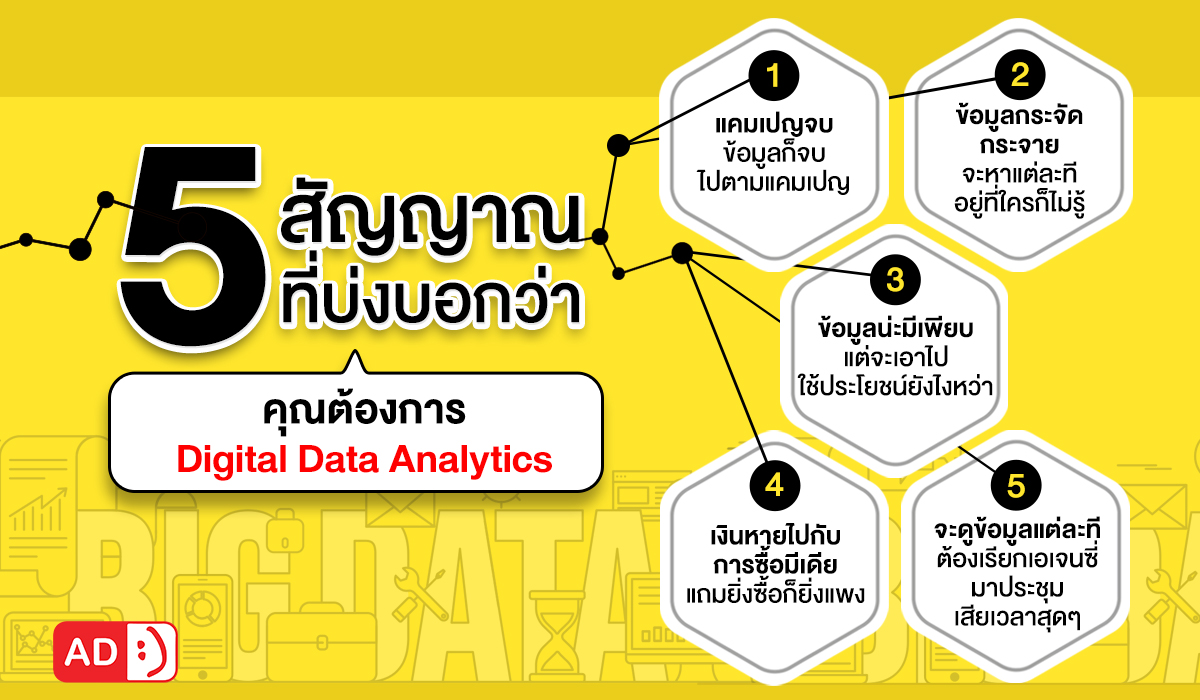 5 สัญญาณ ที่บ่งบอกว่า

คุณต้องการ
Digital Data Analytics

1
แคมเปญจบ ข้อมูลก็จบ ไปตามแคมเปญ

2
ข้อมูลกระจัดกระจาย จะหาแต่ละที อยู่ที่ใครก็ไม่รู้

3
ข้อมูลน่ะมีเพียบ แต่จะเอาไป ใช้ประโยชน์ยังไงหว่า

4
เงินหายไปกับ การซื้อมีเดีย แถมยิ่งซื้อก็ยิ่งแพง

5
จะดูข้อมูลแต่ละที ต้องเรียกเอเจนซี่ มาประชุม เสียเวลาสุดๆ

BIG DATA

AD